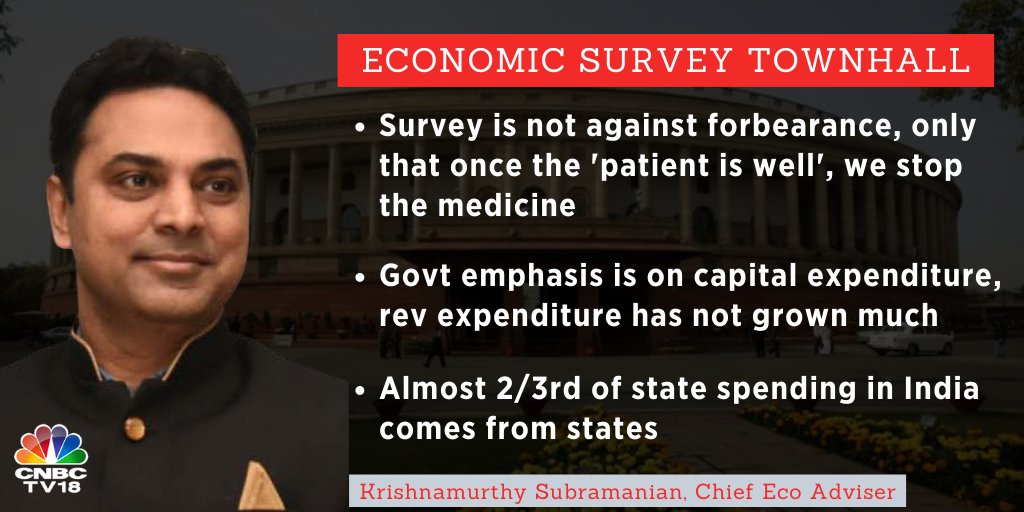 ECONOMIC SURVEY TOWNHALL

• Survey is not against forbearance, only that once the 'patient is well', we stop the medicine

• Govt emphasis is on capital expenditure, rev expenditure has not grown much

• Almost 2/3rd of state spending in India comes from states

CNBC TV18

Krishnamurthy Subramanian, Chief Eco Adviser